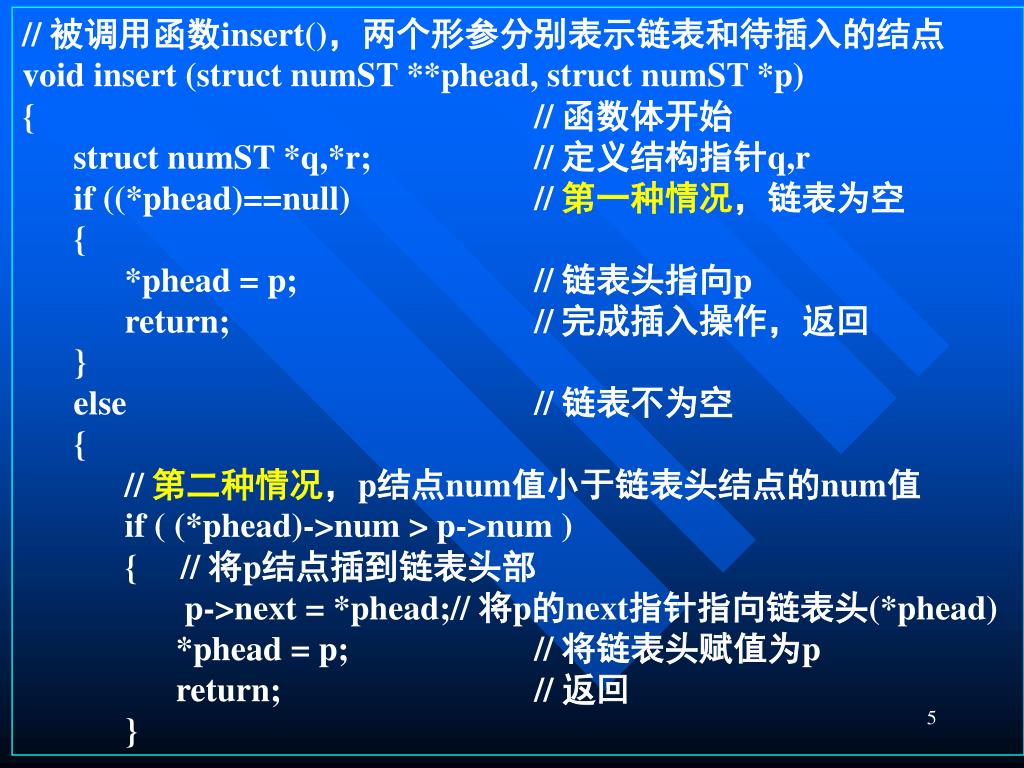 // 被调用函数insert()，两个形参分别表示链表和待插入的结点
void insert (struct numST **phead, struct numST *p)
{ // 函数体开始
struct numST *q,*r; // 定义结构指针q,r
if ((*phead)==null) // 第一种情况，链表为空
{
*phead = p; // 链表头指向p
return; // 完成插入操作，返回
}
else // 链表不为空
{
// 第二种情况，p结点num值小于链表头结点的num值
if ( (*phead)->num > p->num )
{ // 将p结点插到链表头部
p->next = *phead;// 将p的next指针指向链表头(*phead)
*phead = p; // 将链表头赋值为p
return; // 返回
}

5